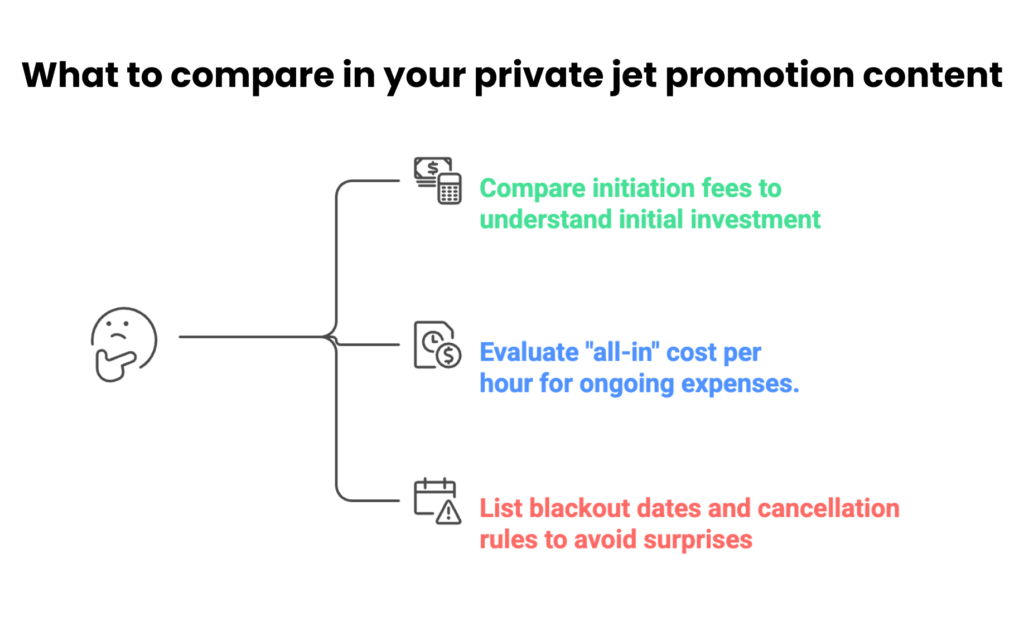 What to compare in your private jet promotion content

Compare initiation fees to understand initial investment

Evaluate "all-in" cost per hour for ongoing expenses.

List blackout dates and cancellation rules to avoid surprises